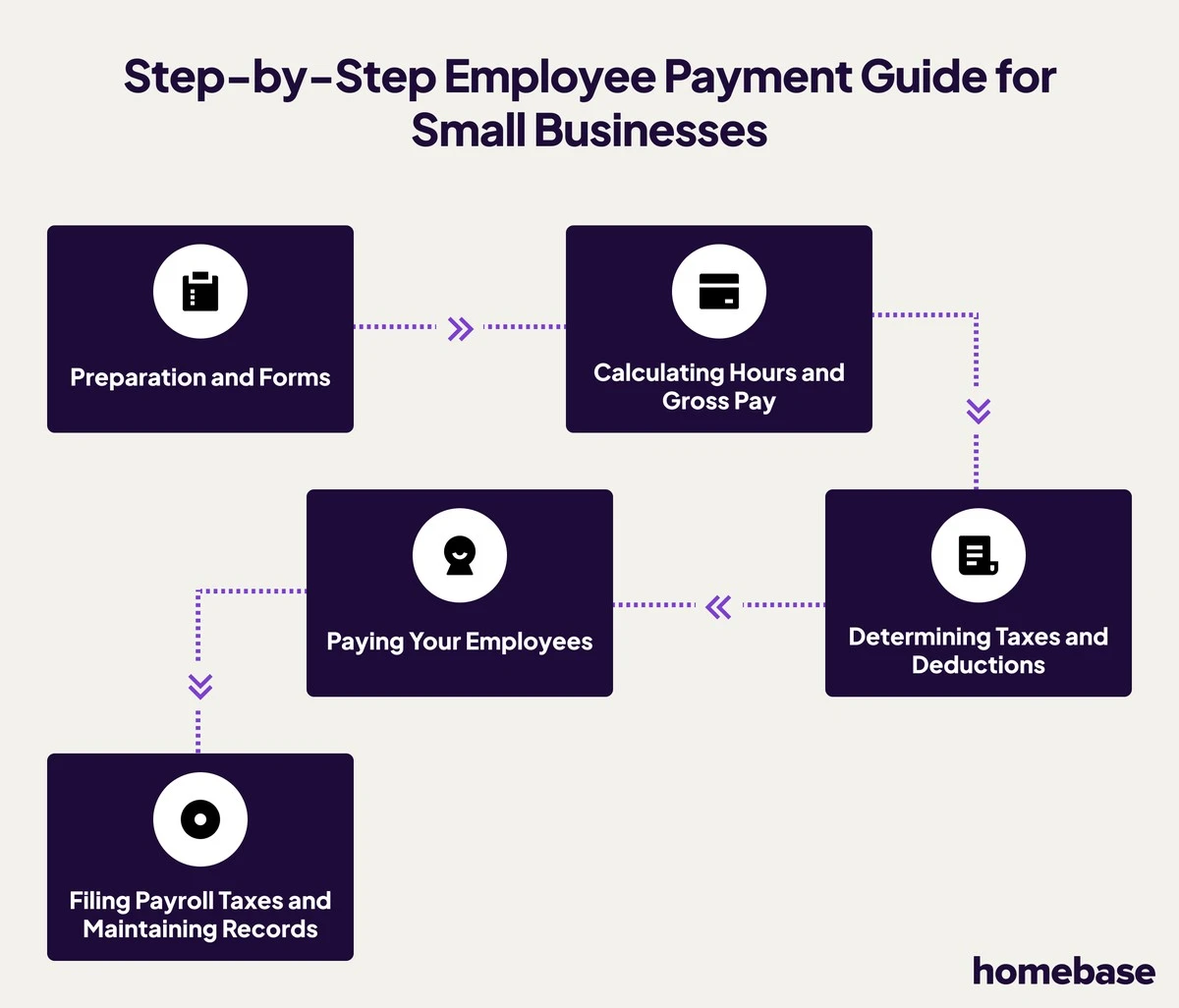 Step-by-Step Employee Payment Guide for Small Businesses

Preparation and Forms

Calculating Hours and Gross Pay

Determining Taxes and Deductions

Paying Your Employees

Filing Payroll Taxes and Maintaining Records

homebase